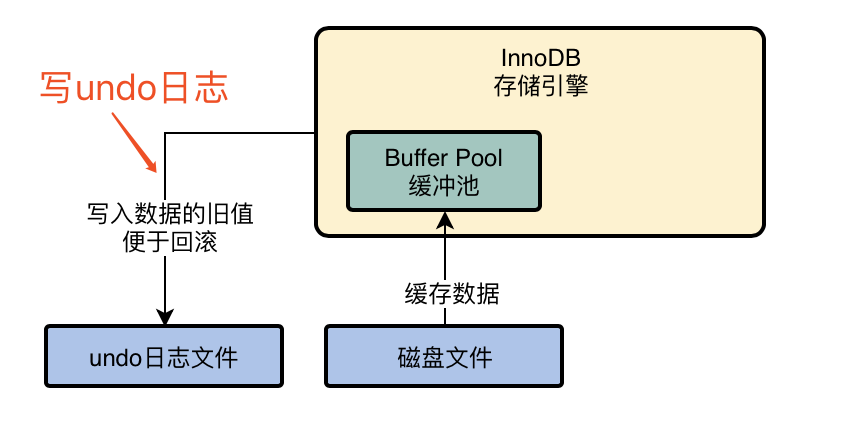 写undo日志

InnoDB
存储引擎

Buffer Pool
缓冲池

写入数据的旧值
便于回滚

缓存数据

undo日志文件

磁盘文件